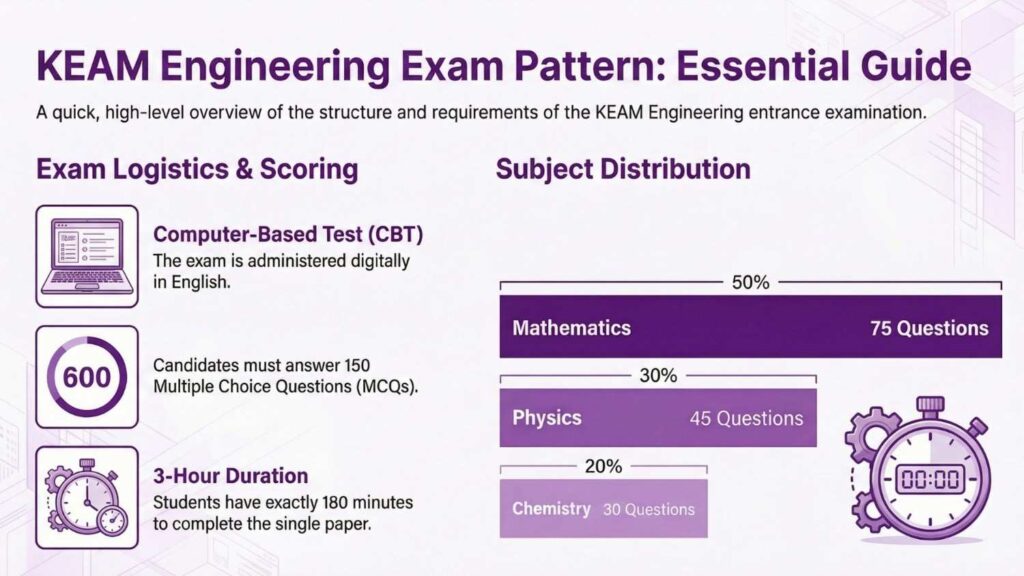 KEAM Engineering Exam Pattern: Essential Guide

A quick, high-level overview of the structure and requirements of the KEAM Engineering entrance examination.

Exam Logistics & Scoring

Computer-Based Test (CBT)
The exam is administered digitally in English.

600

Candidates must answer 150 Multiple Choice Questions (MCQs).

3-Hour Duration
Students have exactly 180 minutes to complete the single paper.

Subject Distribution

50%
Mathematics 75 Questions

30%
Physics 45 Questions

20%
Chemistry 30 Questions

00:00